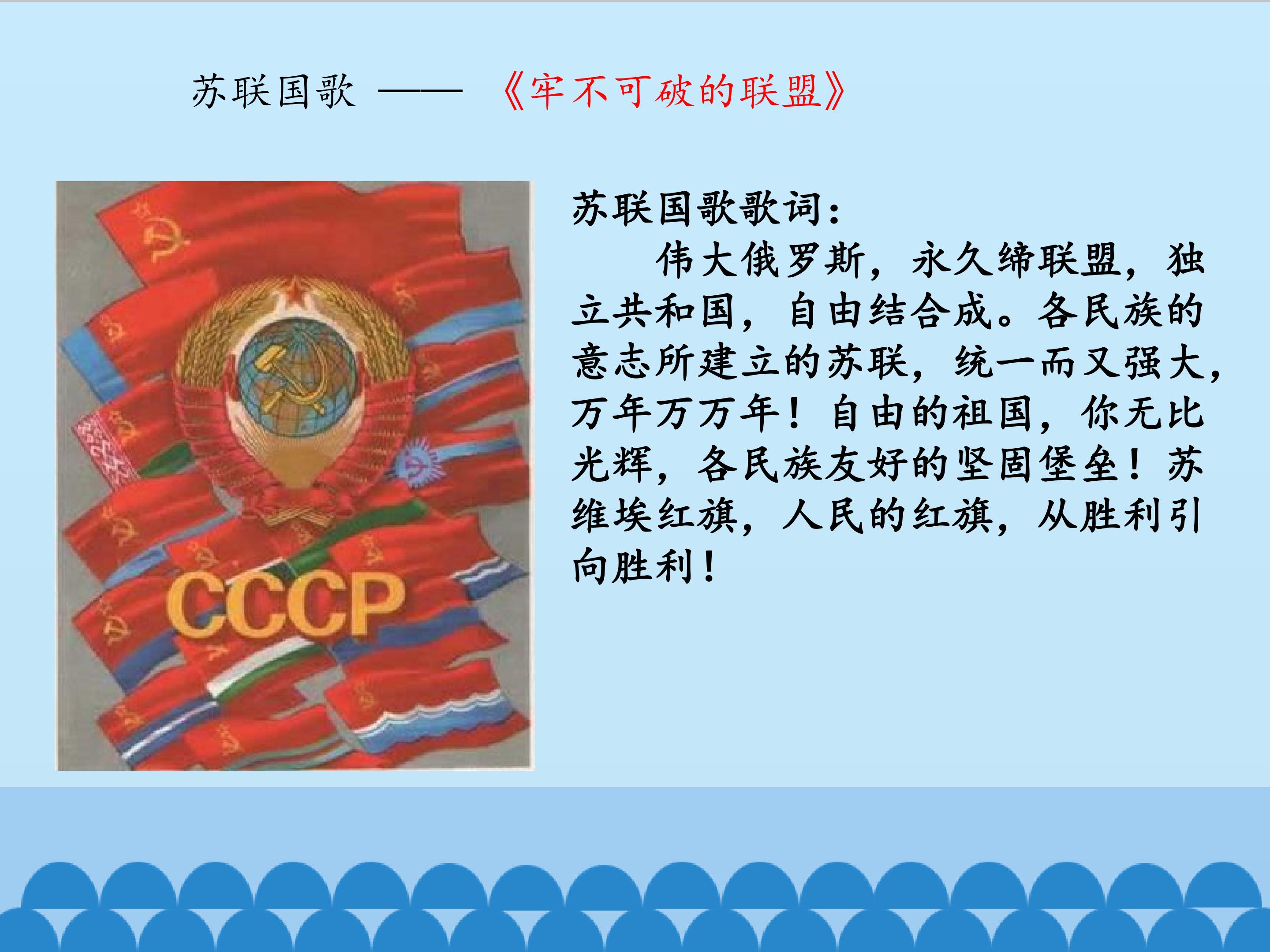 苏联国歌 —— 《牢不可破的联盟》

CCCP

苏联国歌歌词：

伟大俄罗斯，永久缔联盟，独立共和国，自由结合成。各民族的意志所建立的苏联，统一而又强大，万年万万年！自由的祖国，你无比光辉，各民族友好的坚固堡垒！苏维埃红旗，人民的红旗，从胜利引向胜利！